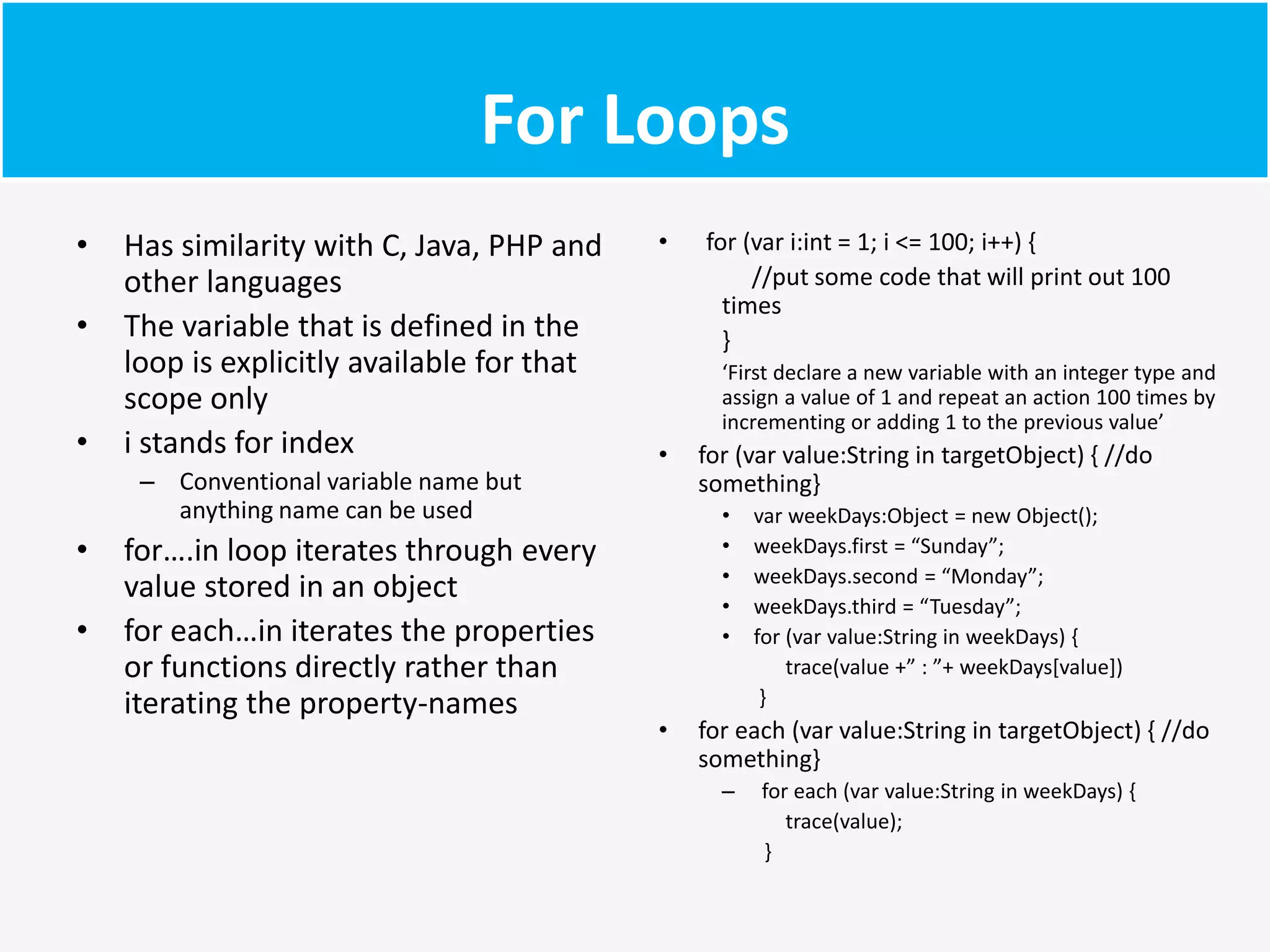 For Loops

• Has similarity with C, Java, PHP and other languages
• The variable that is defined in the loop is explicitly available for that scope only
• i stands for index
  – Conventional variable name but anything name can be used
• for….in loop iterates through every value stored in an object
• for each…in iterates the properties or functions directly rather than iterating the property-names

• for (var i:int = 1; i <= 100; i++) {
  //put some code that will print out 100 times
  }
  ‘First declare a new variable with an integer type and assign a value of 1 and repeat an action 100 times by incrementing or adding 1 to the previous value’
• for (var value:String in targetObject) { //do something}
  • var weekDays:Object = new Object();
  • weekDays.first = “Sunday”;
  • weekDays.second = “Monday”;
  • weekDays.third = “Tuesday”;
  • for (var value:String in weekDays) {
    trace(value +” : ”+ weekDays[value])
    }
• for each (var value:String in targetObject) { //do something}
  – for each (var value:String in weekDays) {
    trace(value);
    }